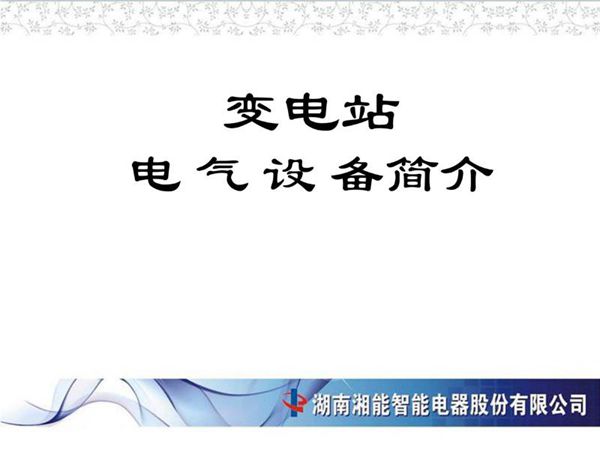 变电站
电气设备简介

湖南湘能智能电器股份有限公司